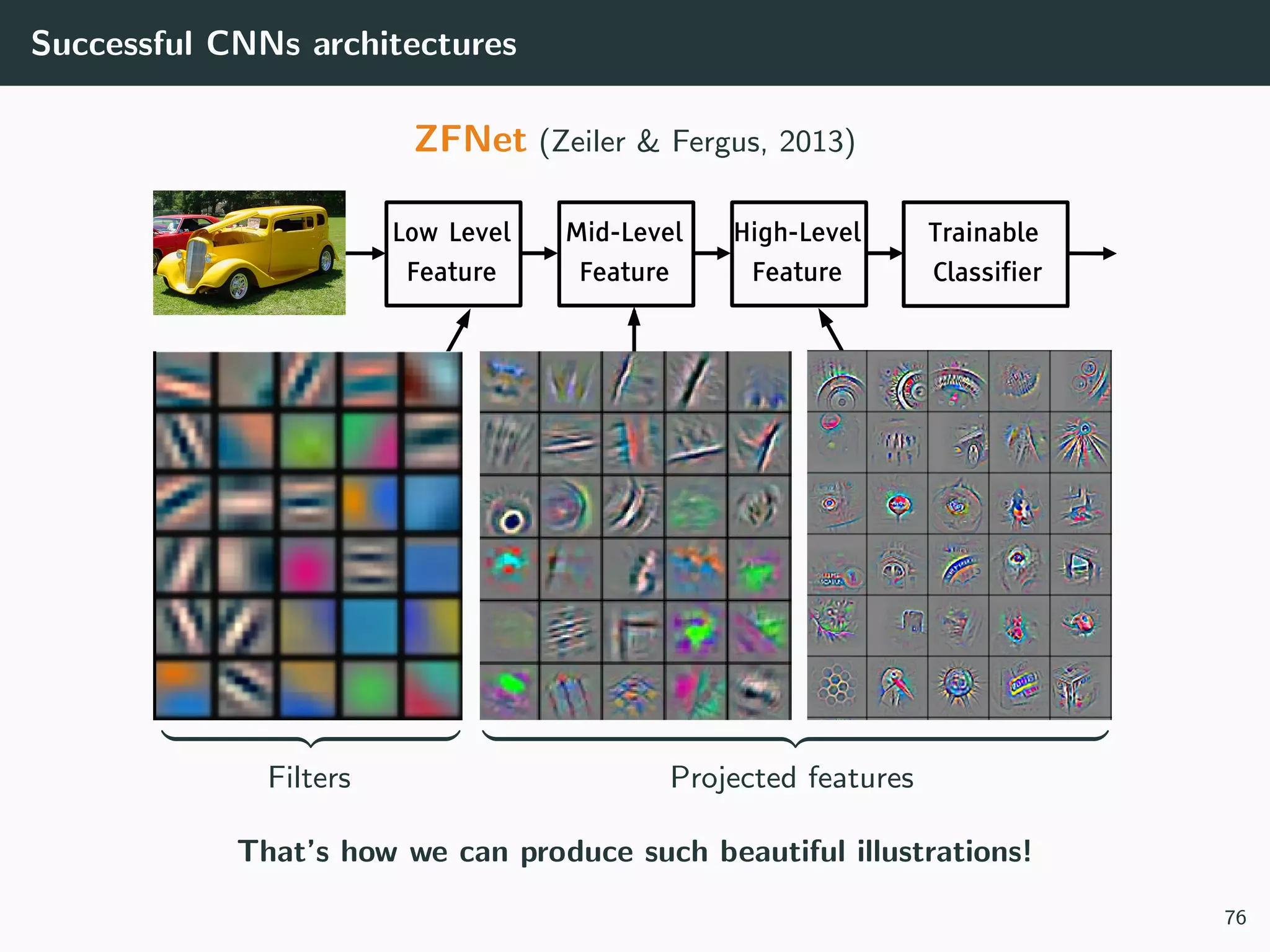 Successful CNNs architectures

ZFNet (Zeiler & Fergus, 2013)

Low Level Feature

Mid-Level Feature

High-Level Feature

Trainable Classifier

Filters

Projected features

That's how we can produce such beautiful illustrations!

76